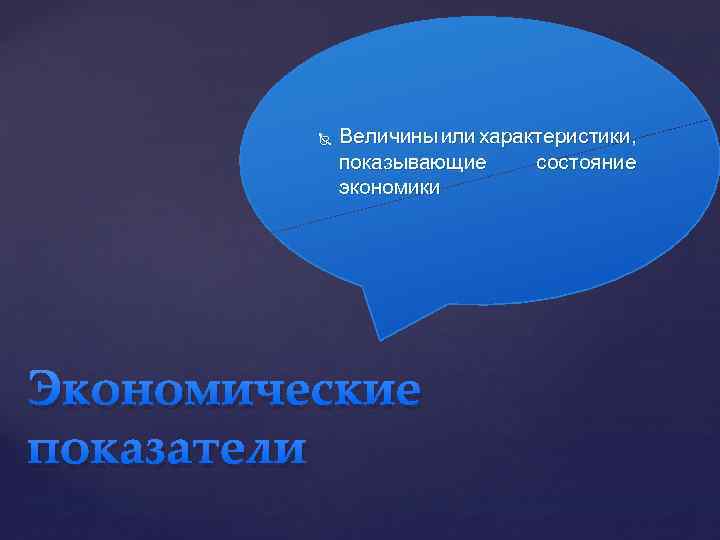 Величины или характеристики, показывающие состояние экономики

Экономические показатели